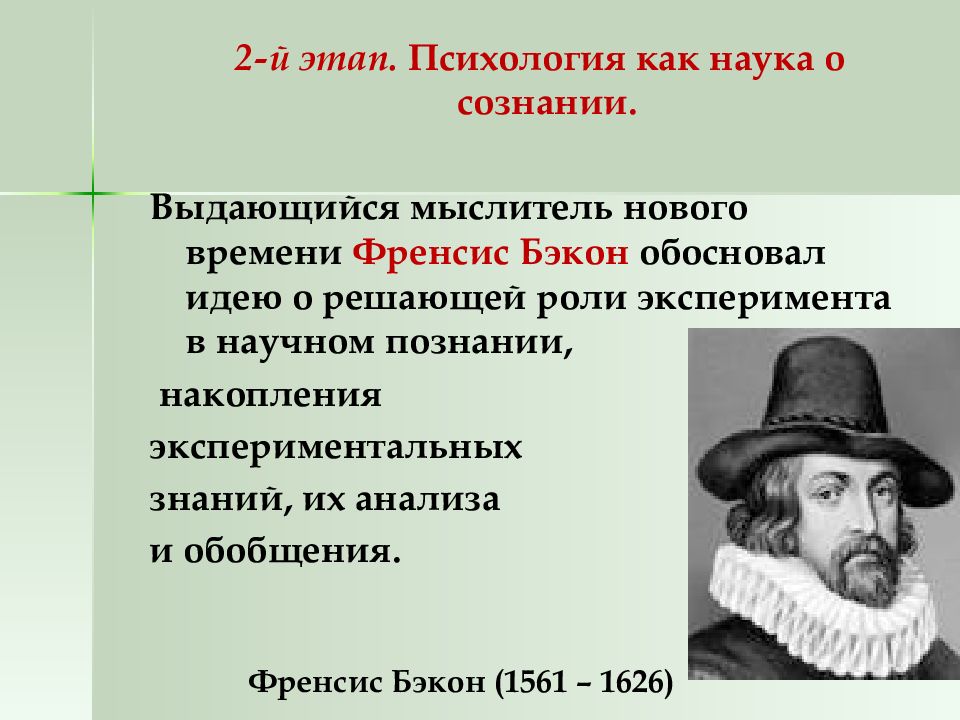 2-й этап. Психология как наука о сознании.

Выдающийся мыслитель нового времени Френсис Бэкон обосновал идею о решающей роли эксперимента в научном познании,
накопления экспериментальных знаний, их анализа и обобщения.

Френсис Бэкон (1561 – 1626)